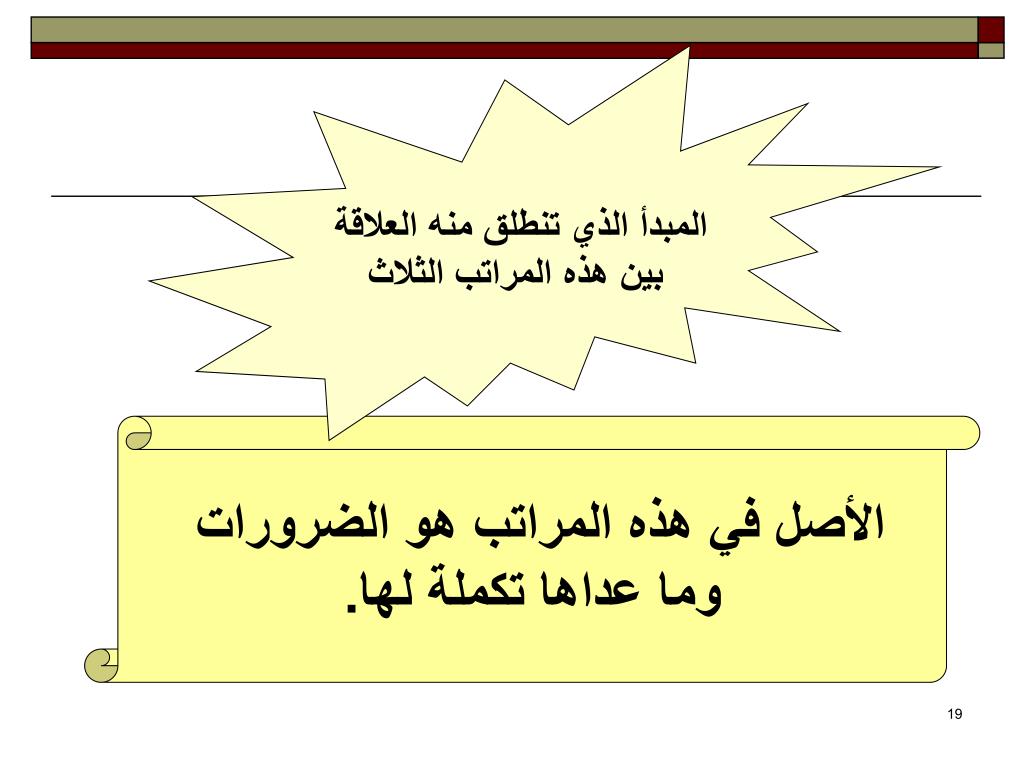 المبدأ الذي تنطلق منه العلاقة بين هذه المراتب الثلاث

الأصل في هذه المراتب هو الضرورات وما عداها تكملة لها.

19